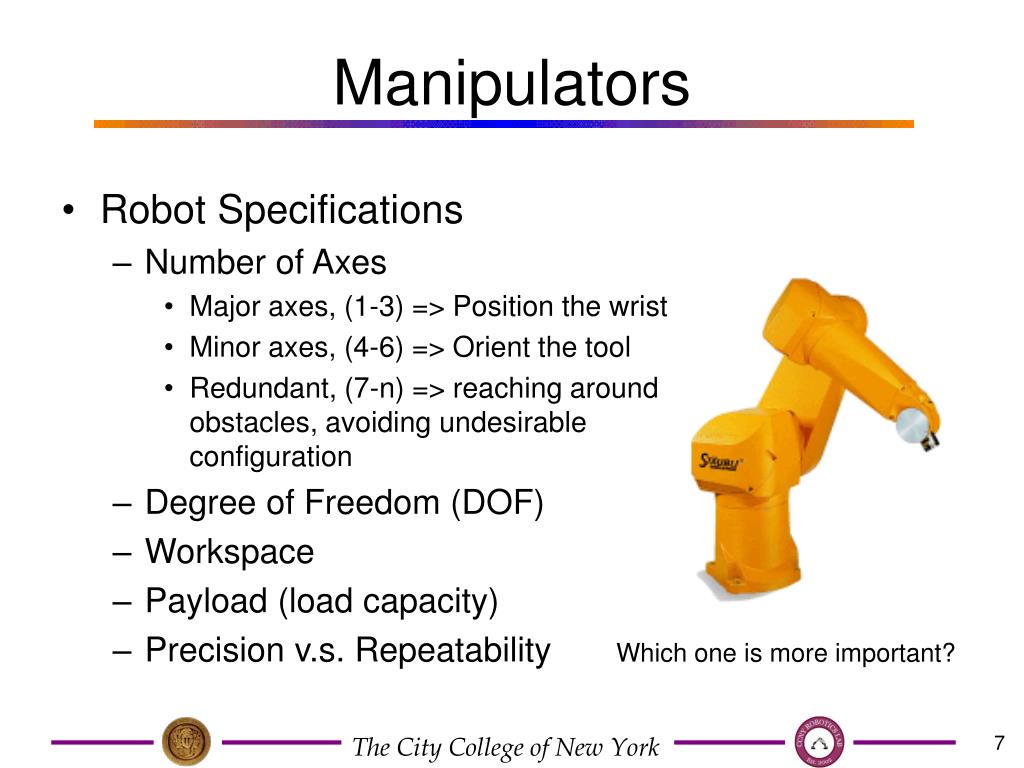 Manipulators

• Robot Specifications
– Number of Axes
• Major axes, (1-3) => Position the wrist
• Minor axes, (4-6) => Orient the tool
• Redundant, (7-n) => reaching around obstacles, avoiding undesirable configuration
– Degree of Freedom (DOF)
– Workspace
– Payload (load capacity)
– Precision v.s. Repeatability

Which one is more important?

STÄUBLI

The City College of New York

7